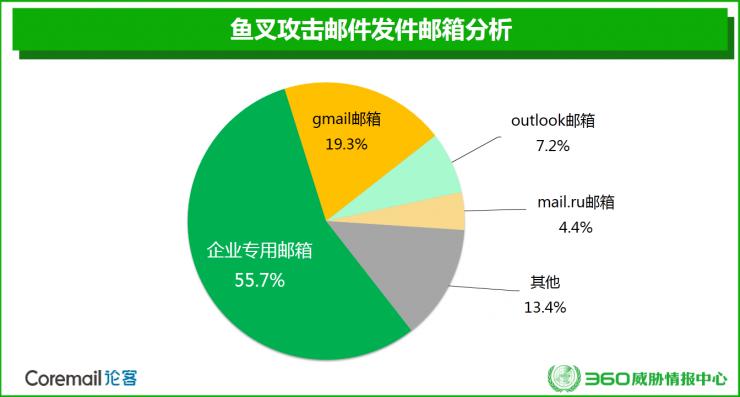 鱼叉攻击邮件发件邮箱分析

gmail邮箱
19.3%

outlook邮箱
7.2%

mail.ru邮箱
4.4%

其他
13.4%

企业专用邮箱
55.7%

Coremail论客

360威胁情报中心